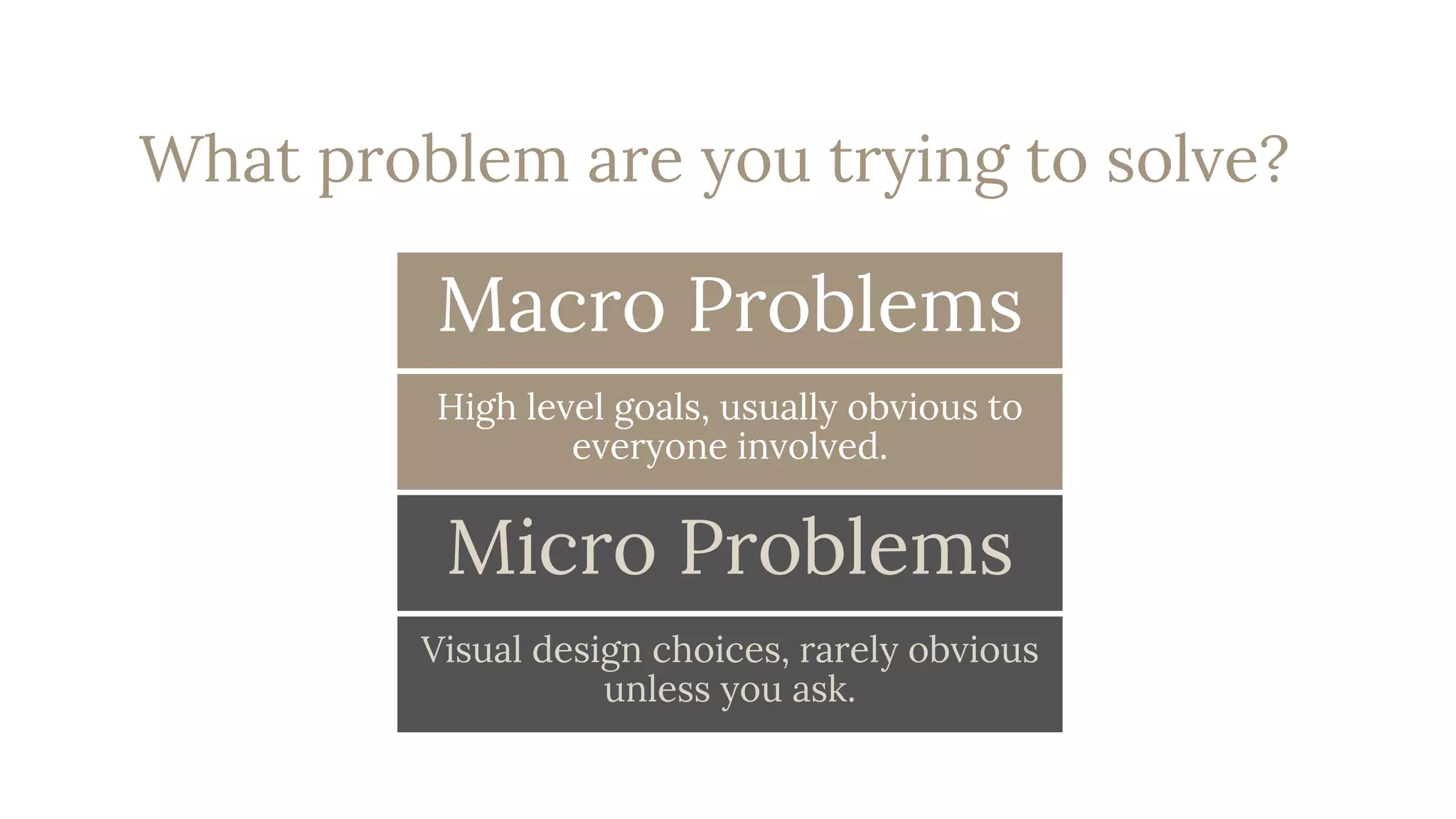 What problem are you trying to solve?

Macro Problems

High level goals, usually obvious to everyone involved.

Micro Problems

Visual design choices, rarely obvious unless you ask.